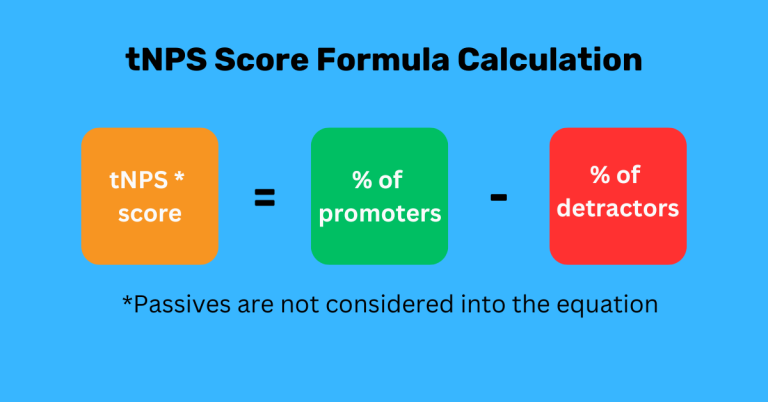 tNPS Score Formula Calculation

tNPS * score = % of promoters - % of detractors

*Passives are not considered into the equation